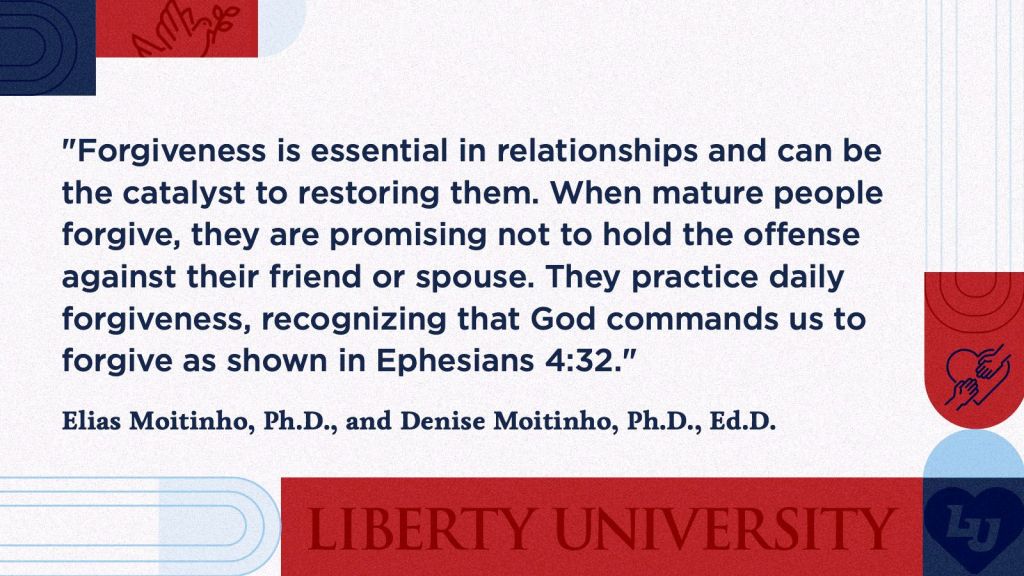 "Forgiveness is essential in relationships and can be the catalyst to restoring them. When mature people forgive, they are promising not to hold the offense against their friend or spouse. They practice daily forgiveness, recognizing that God commands us to forgive as shown in Ephesians 4:32."

Elias Moitinho, Ph.D., and Denise Moitinho, Ph.D., Ed.D.

LIBERTY UNIVERSITY

LU